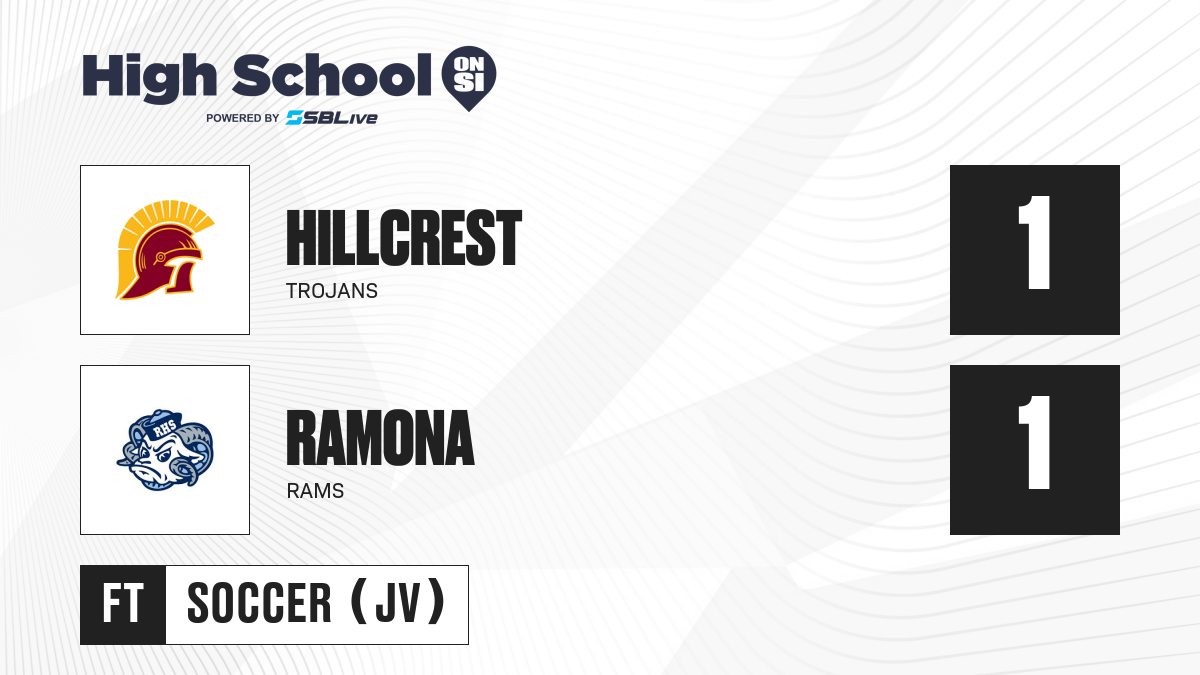 High School ON SI
POWERED BY SBLive

HILLCREST
TROJANS

1

RHS

RAMONA
RAMS

1

FT SOCCER (JV)